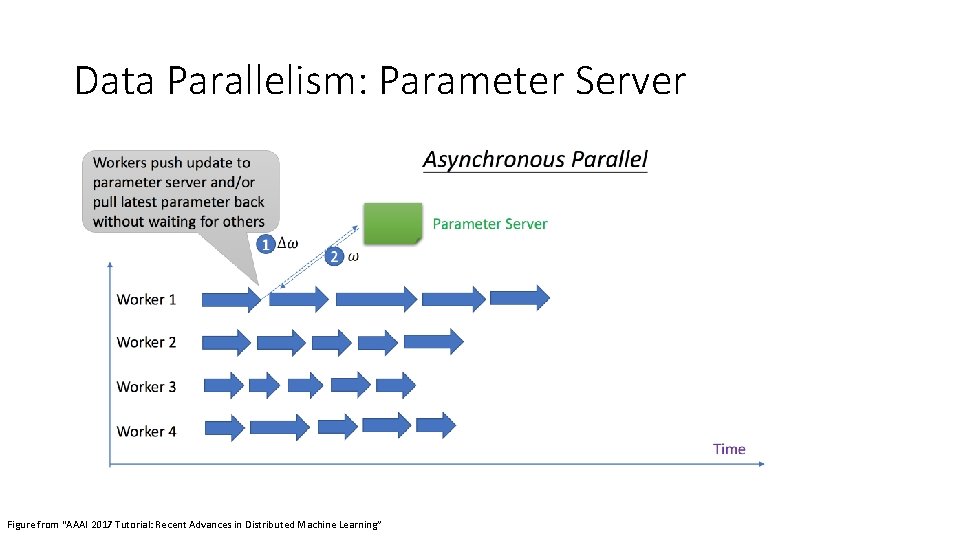 Data Parallelism: Parameter Server

Workers push update to parameter server and/or pull latest parameter back without waiting for others

Asynchronous Parallel

Parameter Server

1 $\Delta\omega$

2 $\omega$

Worker 1

Worker 2

Worker 3

Worker 4

Time

Figure from "AAAI 2017 Tutorial: Recent Advances in Distributed Machine Learning"